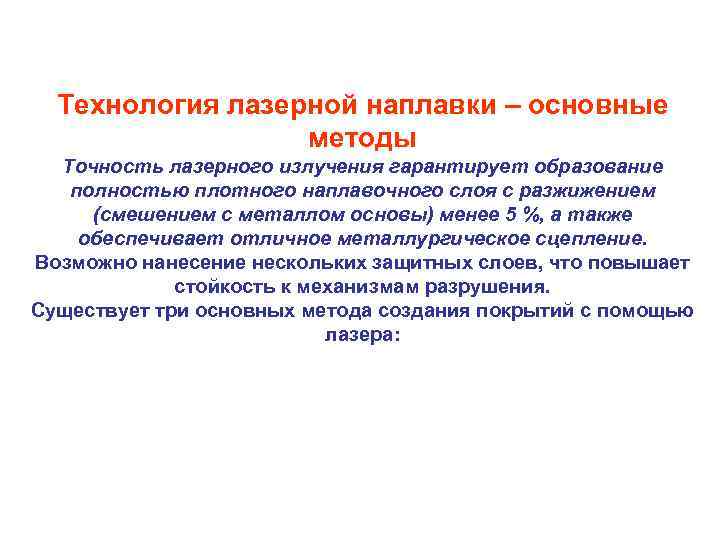 Технология лазерной наплавки – основные методы

Точность лазерного излучения гарантирует образование полностью плотного наплавочного слоя с разжижением (смешением с металлом основы) менее 5 %, а также обеспечивает отличное металлургическое сцепление.
Возможно нанесение нескольких защитных слоев, что повышает стойкость к механизмам разрушения.
Существует три основных метода создания покрытий с помощью лазера: